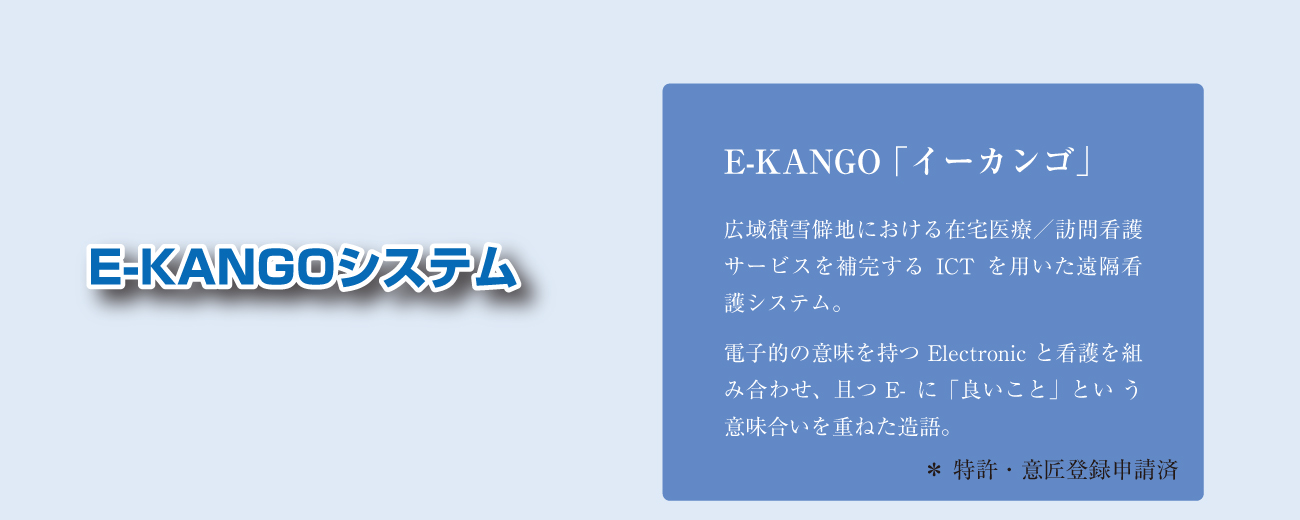 E-KANGOシステム

E-KANGO「イーカンゴ」

広域積雪僻地における在宅医療／訪問看護サービスを補完する ICT を用いた遠隔看護システム。

電子的の意味を持つ Electronic と看護を組み合わせ、且つ E- に「良いこと」という意味合いを重ねた造語。

＊ 特許・意匠登録申請済